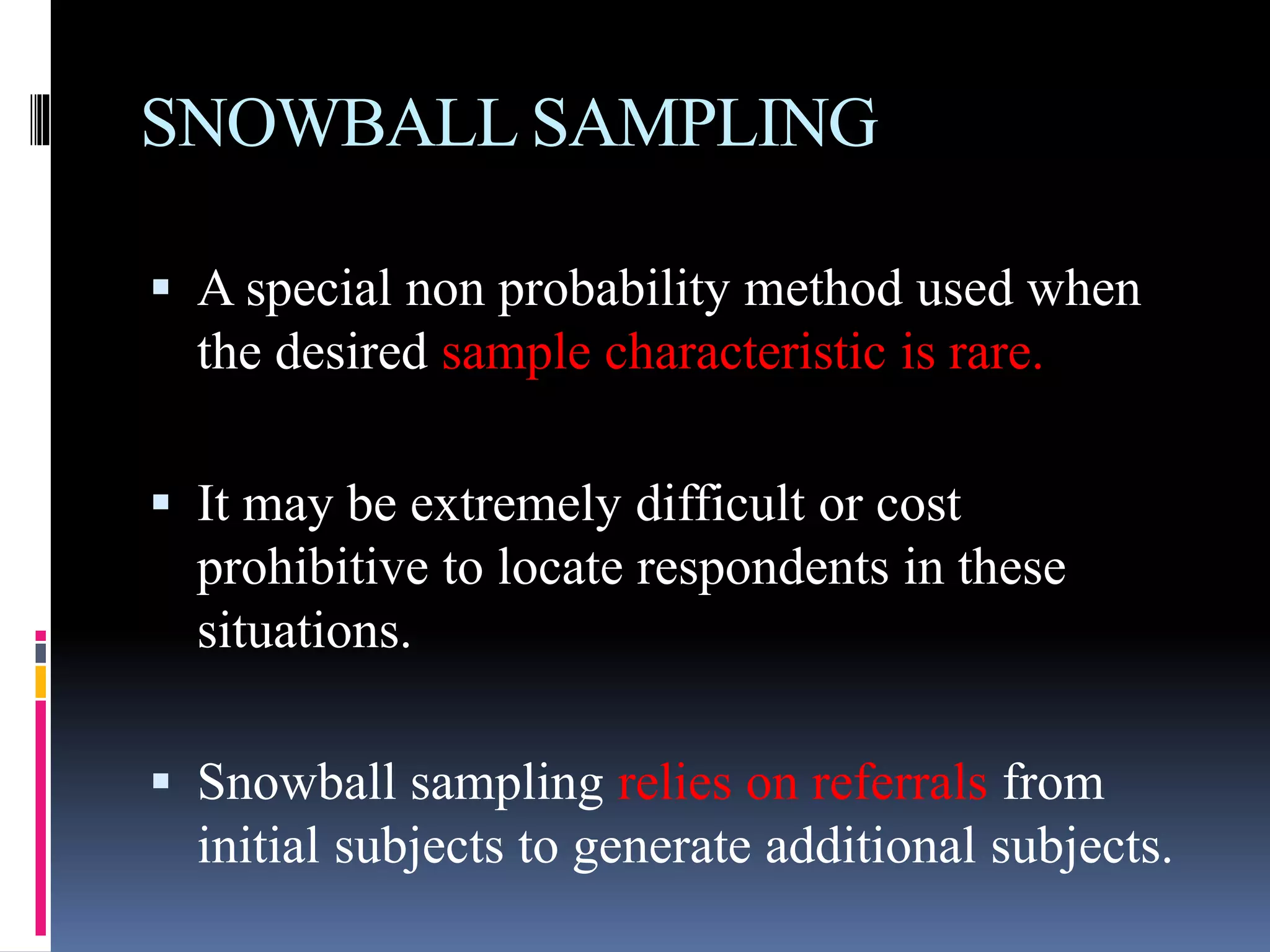 SNOWBALL SAMPLING

▪ A special non probability method used when the desired sample characteristic is rare.

▪ It may be extremely difficult or cost prohibitive to locate respondents in these situations.

▪ Snowball sampling relies on referrals from initial subjects to generate additional subjects.